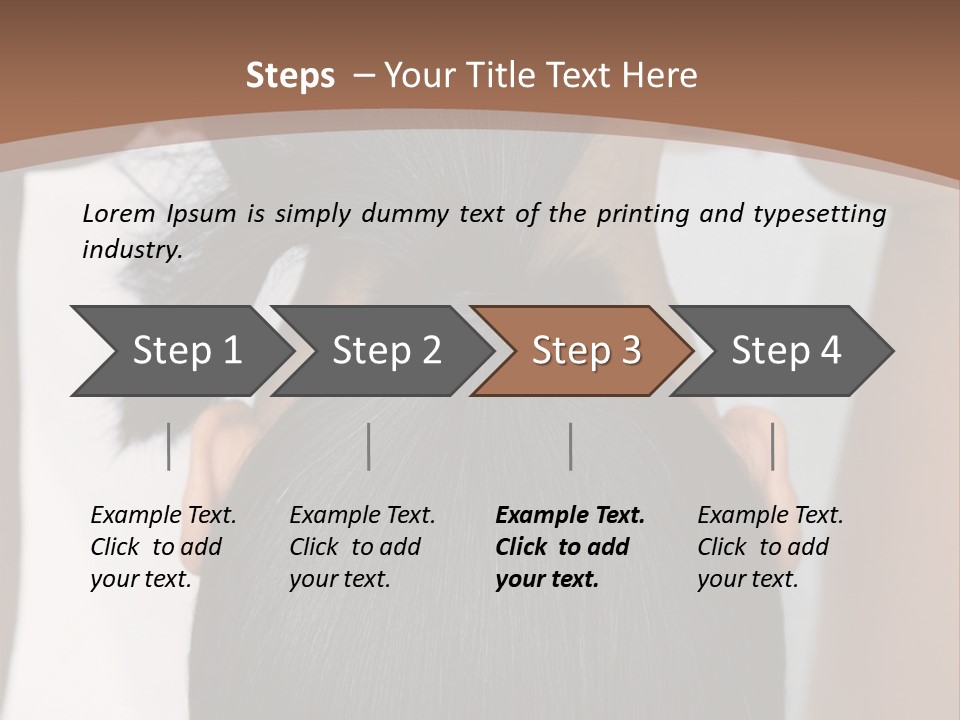 Steps – Your Title Text Here

Lorem Ipsum is simply dummy text of the printing and typesetting industry.

Step 1

Step 2

Step 3

Step 4

Example Text. Click to add your text.

Example Text. Click to add your text.

Example Text. Click to add your text.

Example Text. Click to add your text.